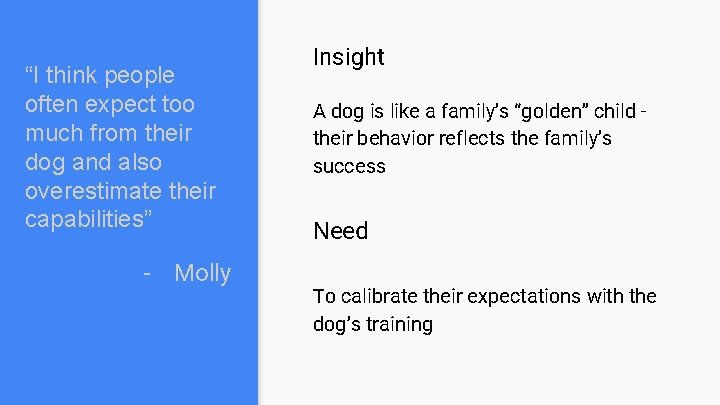 “I think people often expect too much from their dog and also overestimate their capabilities”

- Molly

Insight

A dog is like a family’s “golden” child - their behavior reflects the family’s success

Need

To calibrate their expectations with the dog’s training